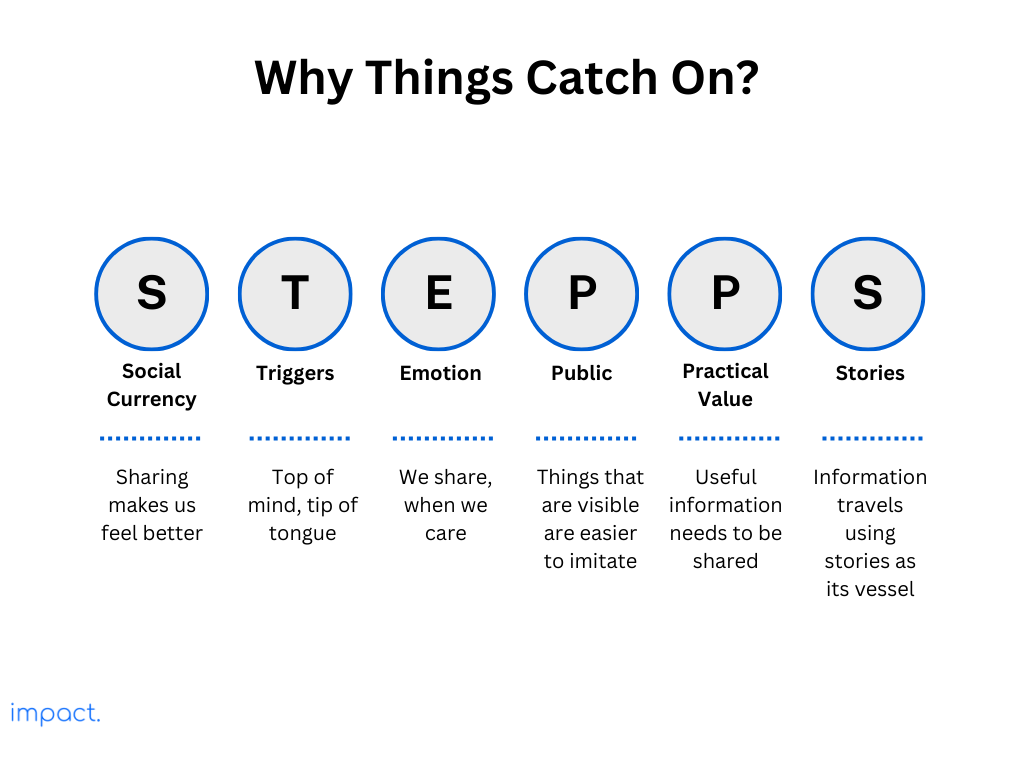 Why Things Catch On?

S
Social Currency
Sharing makes us feel better

T
Triggers
Top of mind, tip of tongue

E
Emotion
We share, when we care

P
Public
Things that are visible are easier to imitate

P
Practical Value
Useful information needs to be shared

S
Stories
Information travels using stories as its vessel

impact.